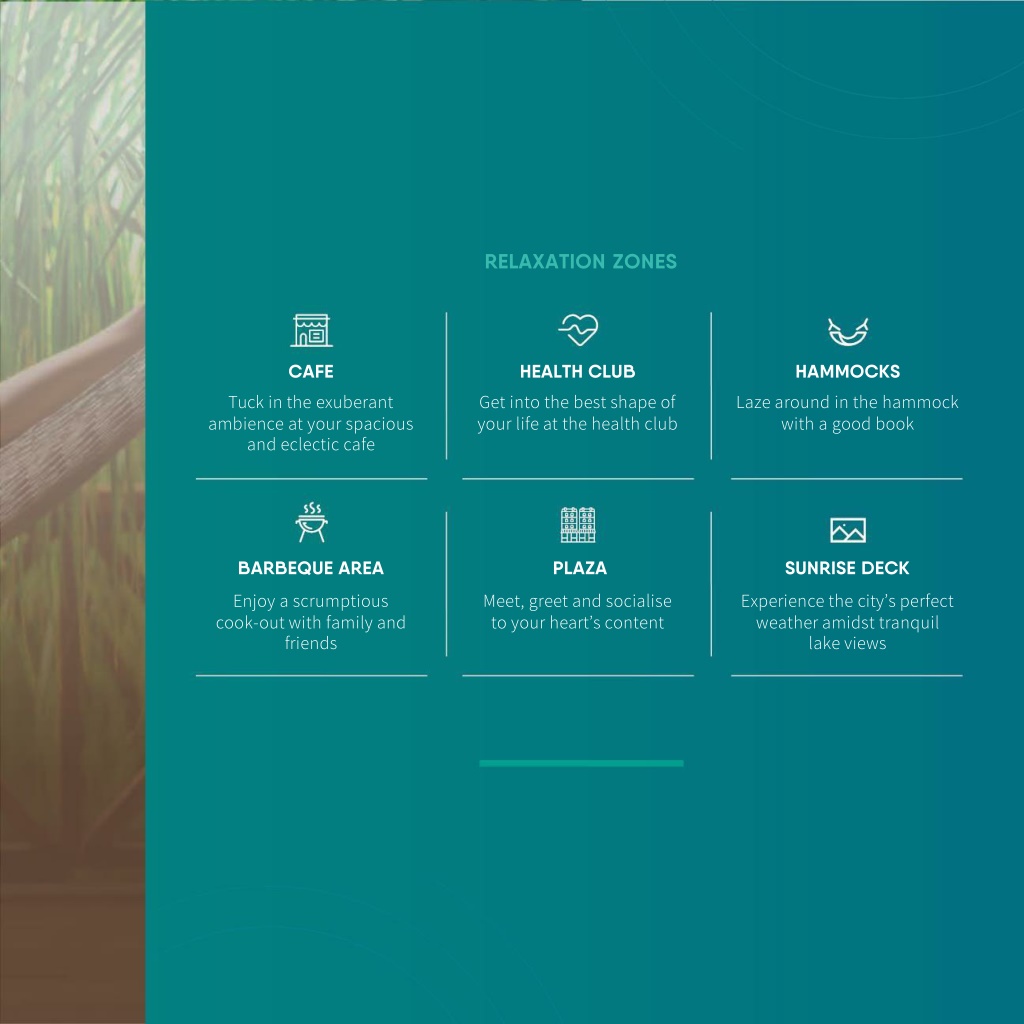 RELAXATION ZONES

CAFE

Tuck in the exuberant ambience at your spacious and eclectic cafe

HEALTH CLUB

Get into the best shape of your life at the health club

HAMMOCKS

Laze around in the hammock with a good book

BARBEQUE AREA

Enjoy a scrumptious cook-out with family and friends

PLAZA

Meet, greet and socialise to your heart's content

SUNRISE DECK

Experience the city's perfect weather amidst tranquil lake views